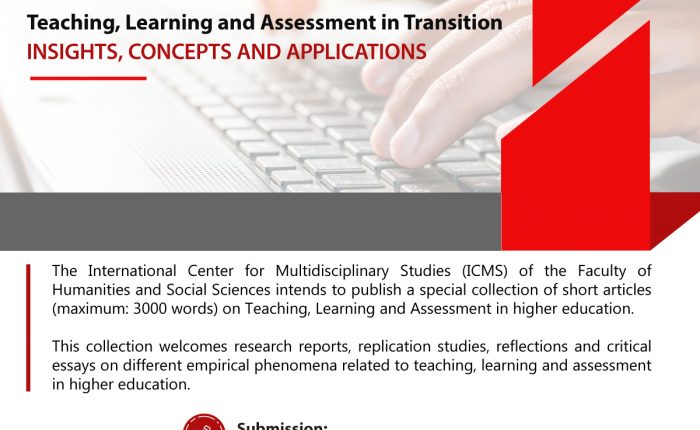 Teaching, Learning and Assessment in Transition
INSIGHTS, CONCEPTS AND APPLICATIONS

The International Center for Multidisciplinary Studies (ICMS) of the Faculty of Humanities and Social Sciences intends to publish a special collection of short articles (maximum: 3000 words) on Teaching, Learning and Assessment in higher education.

This collection welcomes research reports, replication studies, reflections and critical essays on different empirical phenomena related to teaching, learning and assessment in higher education.

Submission: